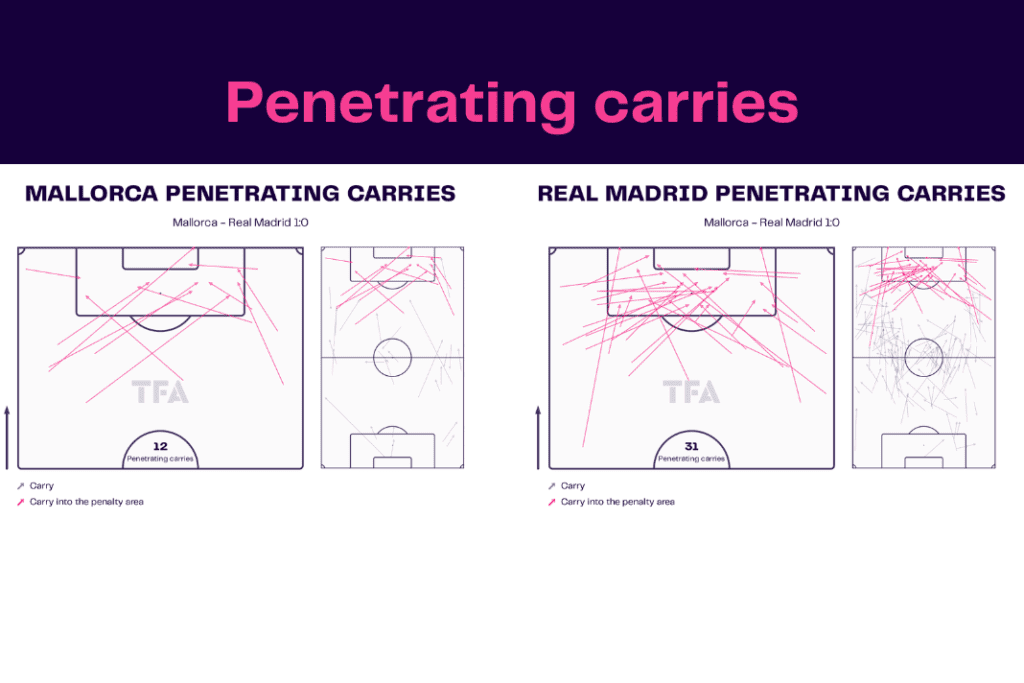 Penetrating carries

MALLORCA PENETRATING CARRIES

Mallorca - Real Madrid 1:0

TFA

12
Penetrating carries

Carry
Carry into the penalty area

REAL MADRID PENETRATING CARRIES

Mallorca - Real Madrid 1:0

TFA

31
Penetrating carries

Carry
Carry into the penalty area